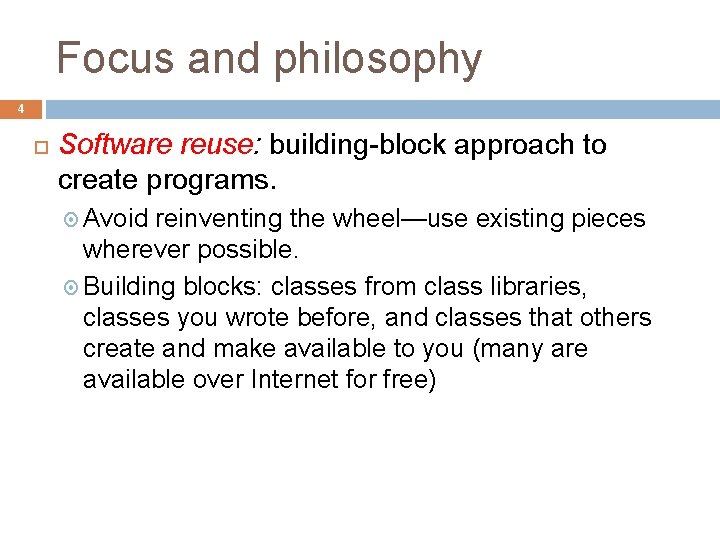 Focus and philosophy

4

Software reuse: building-block approach to create programs.

Avoid reinventing the wheel—use existing pieces wherever possible.

Building blocks: classes from class libraries, classes you wrote before, and classes that others create and make available to you (many are available over Internet for free)